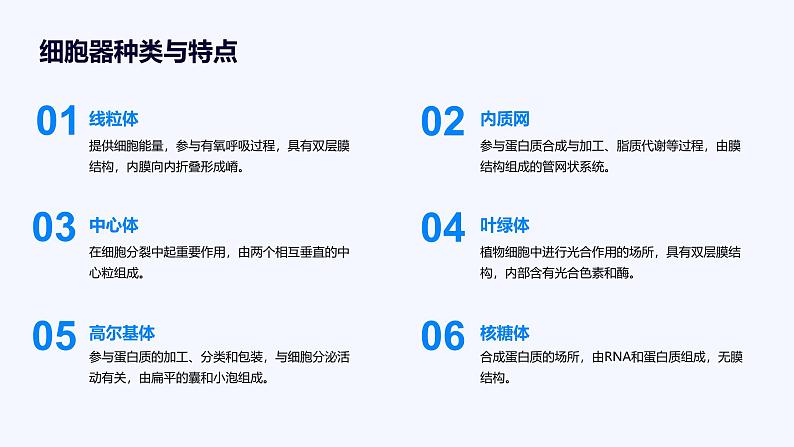 细胞器种类与特点

01 线粒体
提供细胞能量，参与有氧呼吸过程，具有双层膜结构，内膜向内折叠形成嵴。

02 内质网
参与蛋白质合成与加工、脂质代谢等过程，由膜结构组成的管网状系统。

03 中心体
在细胞分裂中起重要作用，由两个相互垂直的中心粒组成。

04 叶绿体
植物细胞中进行光合作用的场所，具有双层膜结构，内部含有光合色素和酶。

05 高尔基体
参与蛋白质的加工、分类和包装，与细胞分泌活动有关，由扁平的囊和小泡组成。

06 核糖体
合成蛋白质的场所，由RNA和蛋白质组成，无膜结构。